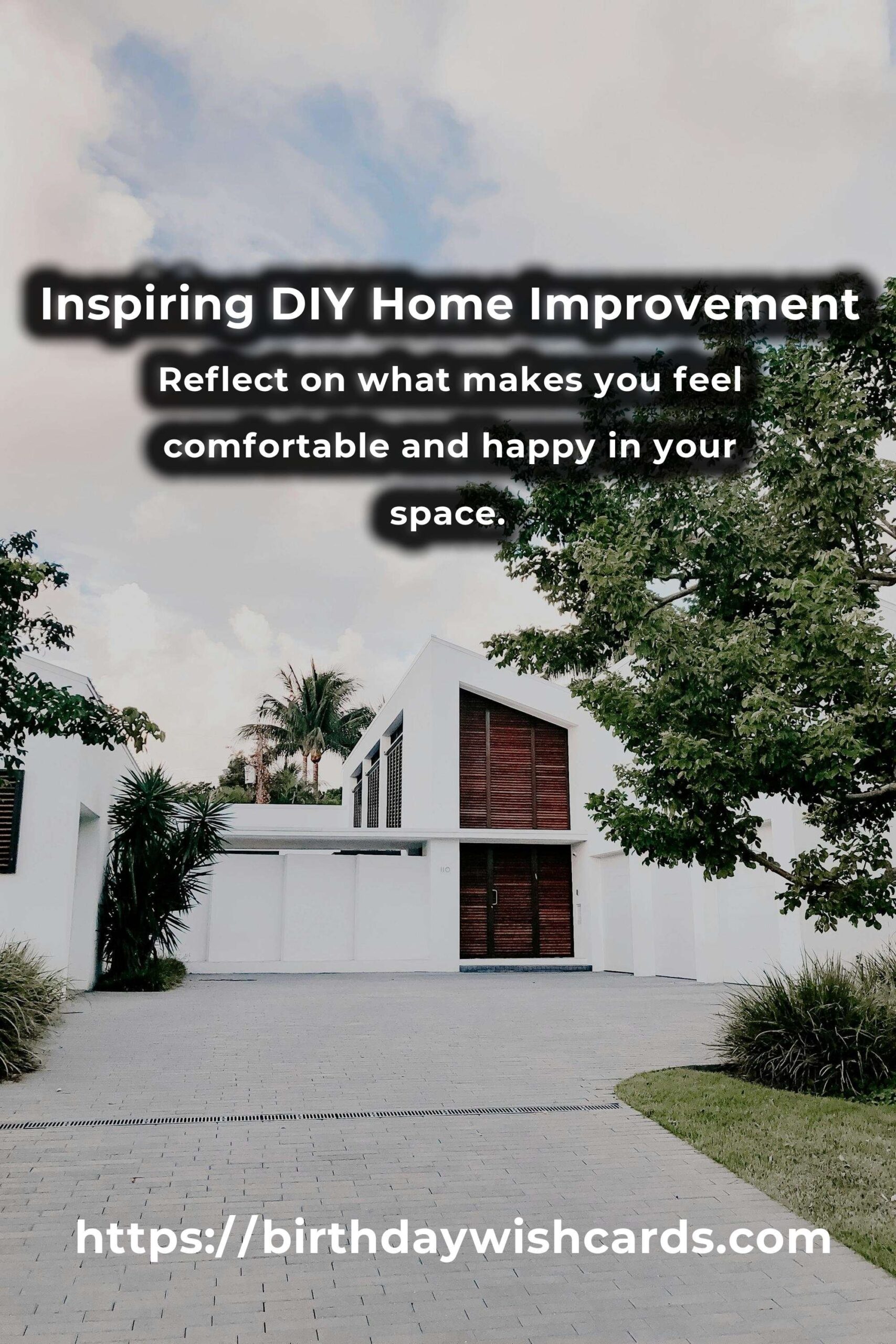 Inspiring DIY Home Improvement

Reflect on what makes you feel comfortable and happy in your space.

110

https://birthdaywishcards.com